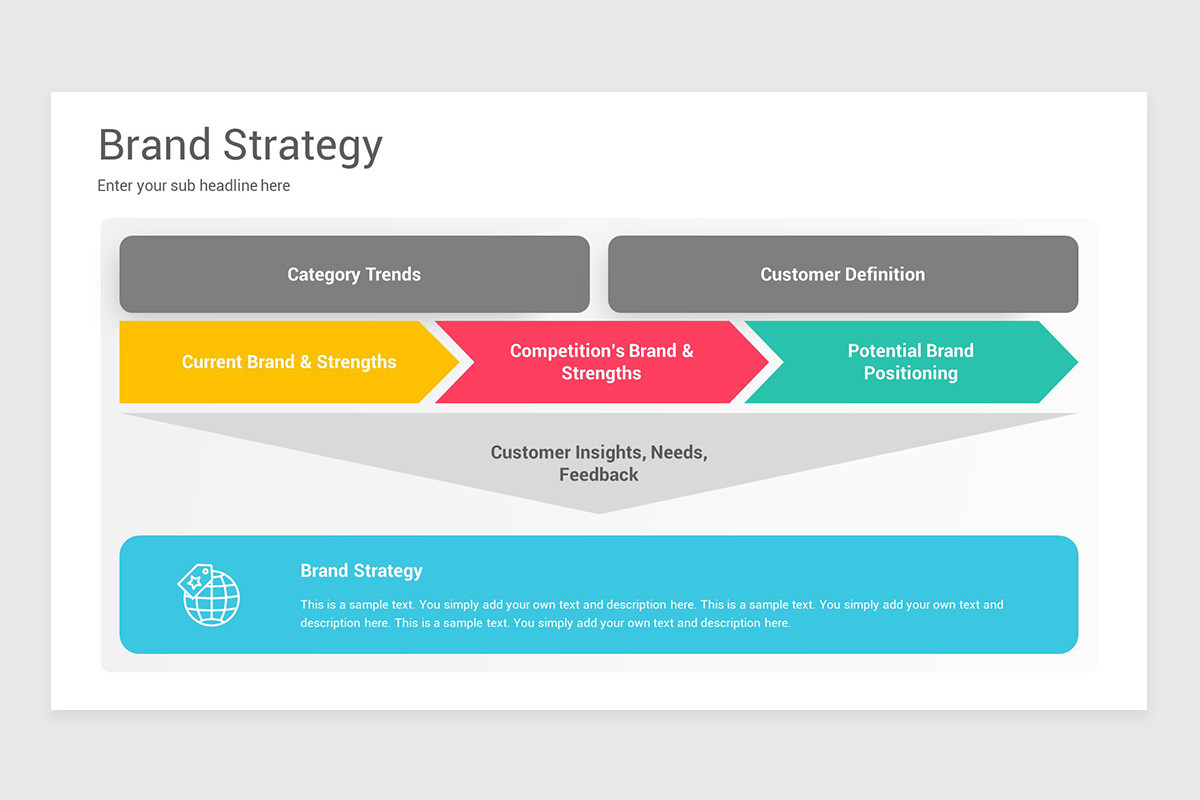 Brand Strategy
Enter your sub headline here

Category Trends

Customer Definition

Current Brand & Strengths

Competition's Brand & Strengths

Potential Brand Positioning

Customer Insights, Needs, Feedback

Brand Strategy
This is a sample text. You simply add your own text and description here. This is a sample text. You simply add your own text and description here. This is a sample text. You simply add your own text and description here.